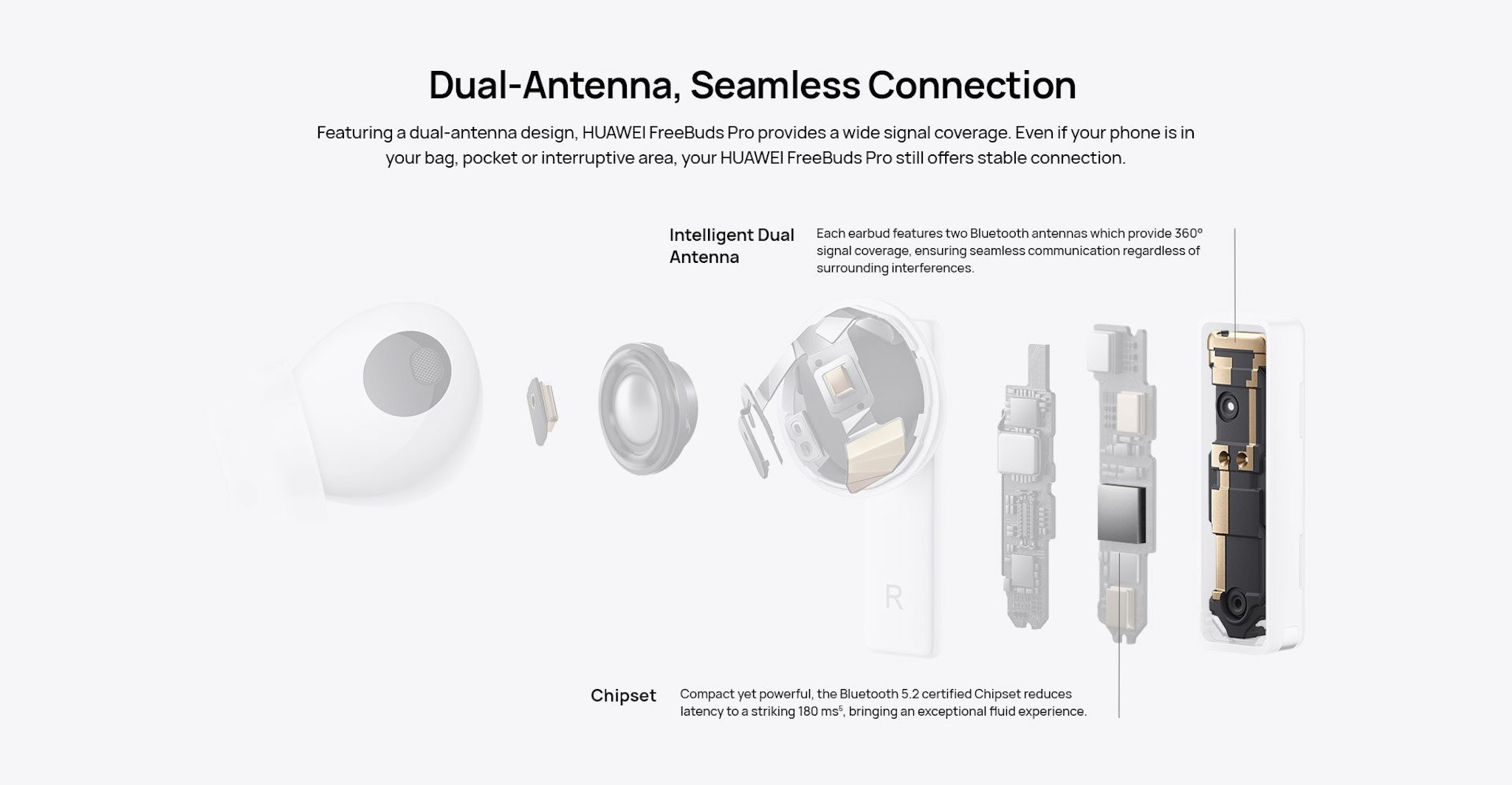 Dual-Antenna, Seamless Connection

Featuring a dual-antenna design, HUAWEI FreeBuds Pro provides a wide signal coverage. Even if your phone is in your bag, pocket or interruptive area, your HUAWEI FreeBuds Pro still offers stable connection.

Intelligent Dual Antenna

Each earbud features two Bluetooth antennas which provide 360° signal coverage, ensuring seamless communication regardless of surrounding interferences.

R

Chipset

Compact yet powerful, the Bluetooth 5.2 certified Chipset reduces latency to a striking 180 ms$^5$, bringing an exceptional fluid experience.